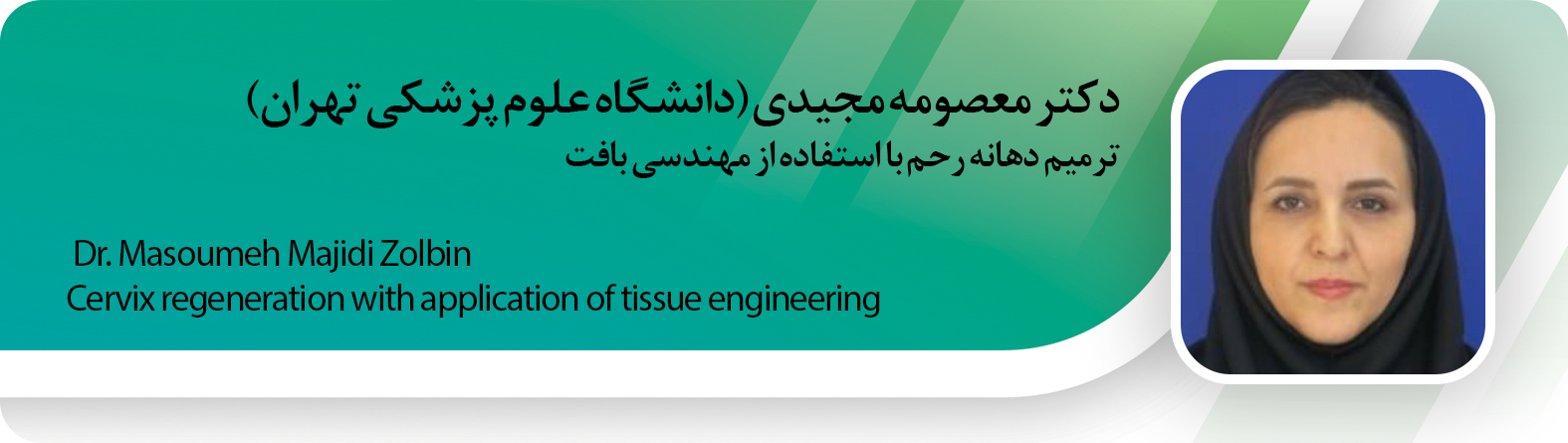 دکتر معصومه مجیدی (دانشگاه علوم پزشکی تهران)
ترمیم دهانه رحم با استفاده از مهندسی بافت

Dr. Masoumeh Majidi Zolbin
Cervix regeneration with application of tissue engineering